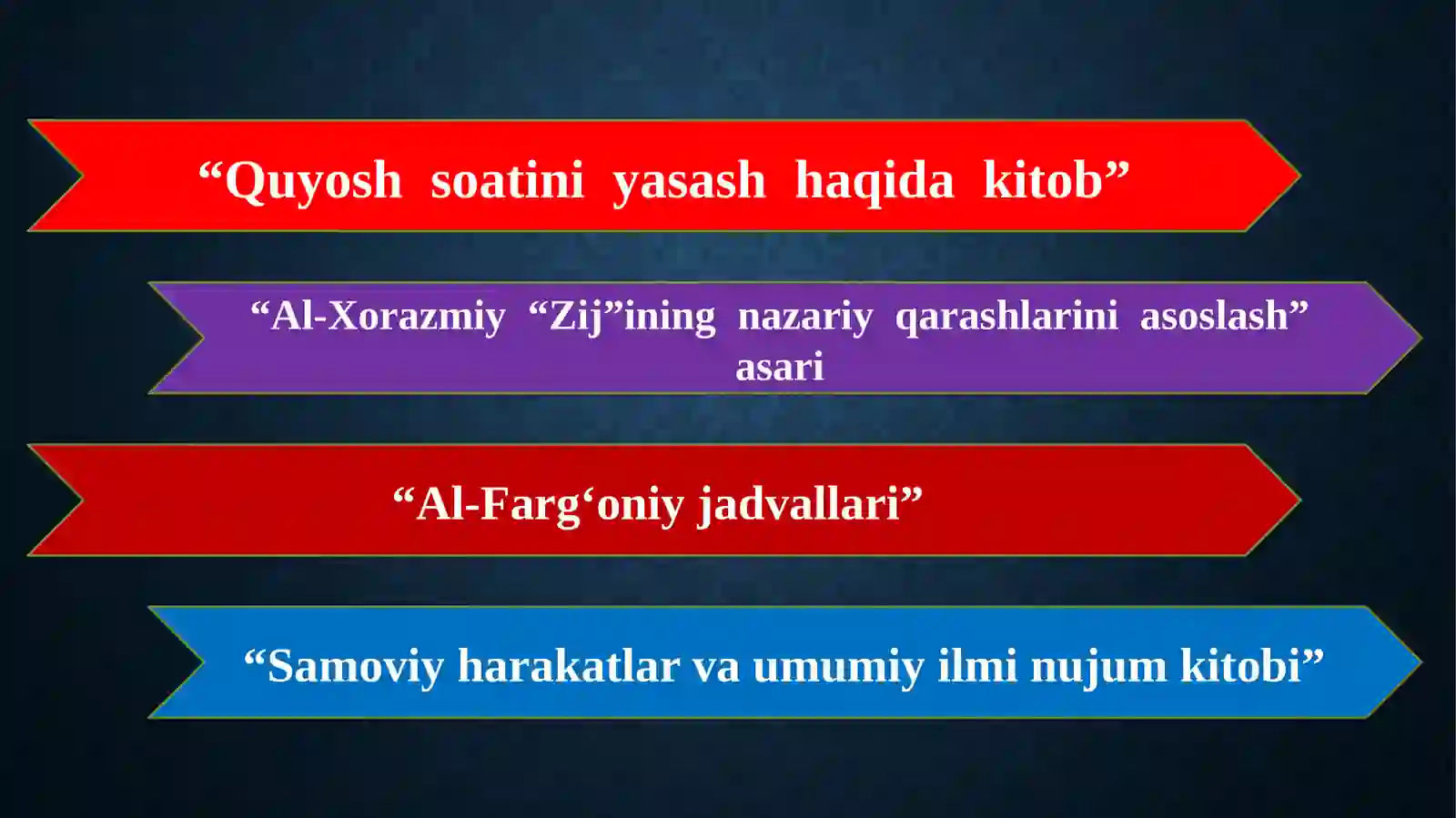 “Quyosh soatini yasash haqida kitob”

“Al-Xorazmiy “Zij”ining nazariy qarashlarini asoslash” asari

“Al-Farg‘oniy jadvallari”

“Samoviy harakatlar va umumiy ilmi nujum kitobi”